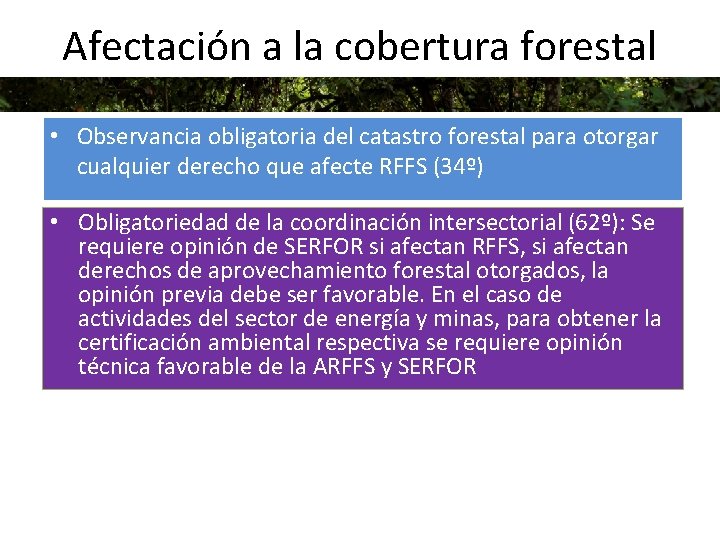 Afectación a la cobertura forestal

• Observancia obligatoria del catastro forestal para otorgar cualquier derecho que afecte RFFS (34º)

• Obligatoriedad de la coordinación intersectorial (62º): Se requiere opinión de SERFOR si afectan RFFS, si afectan derechos de aprovechamiento forestal otorgados, la opinión previa debe ser favorable. En el caso de actividades del sector de energía y minas, para obtener la certificación ambiental respectiva se requiere opinión técnica favorable de la ARFFS y SERFOR